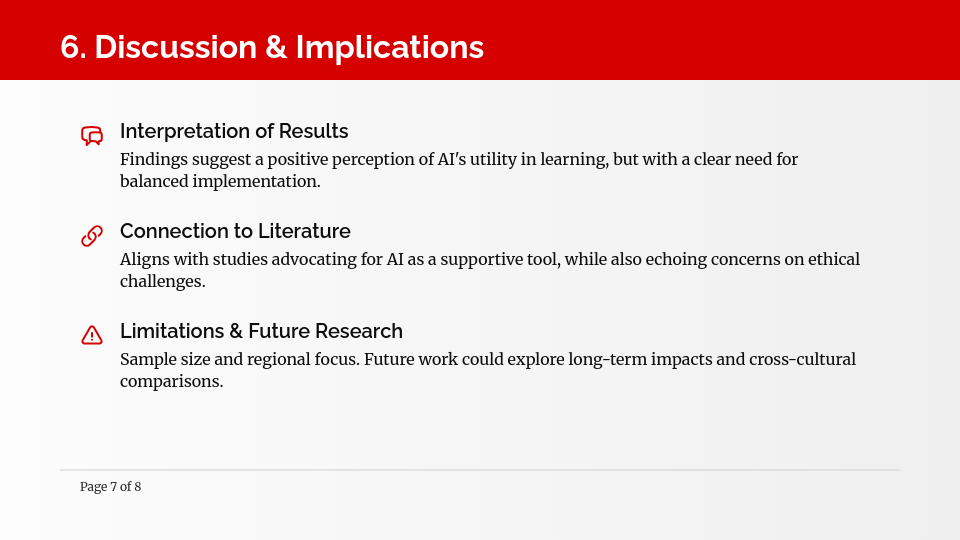 6. Discussion & Implications

Interpretation of Results
Findings suggest a positive perception of AI's utility in learning, but with a clear need for balanced implementation.

Connection to Literature
Aligns with studies advocating for AI as a supportive tool, while also echoing concerns on ethical challenges.

Limitations & Future Research
Sample size and regional focus. Future work could explore long-term impacts and cross-cultural comparisons.

Page 7 of 8